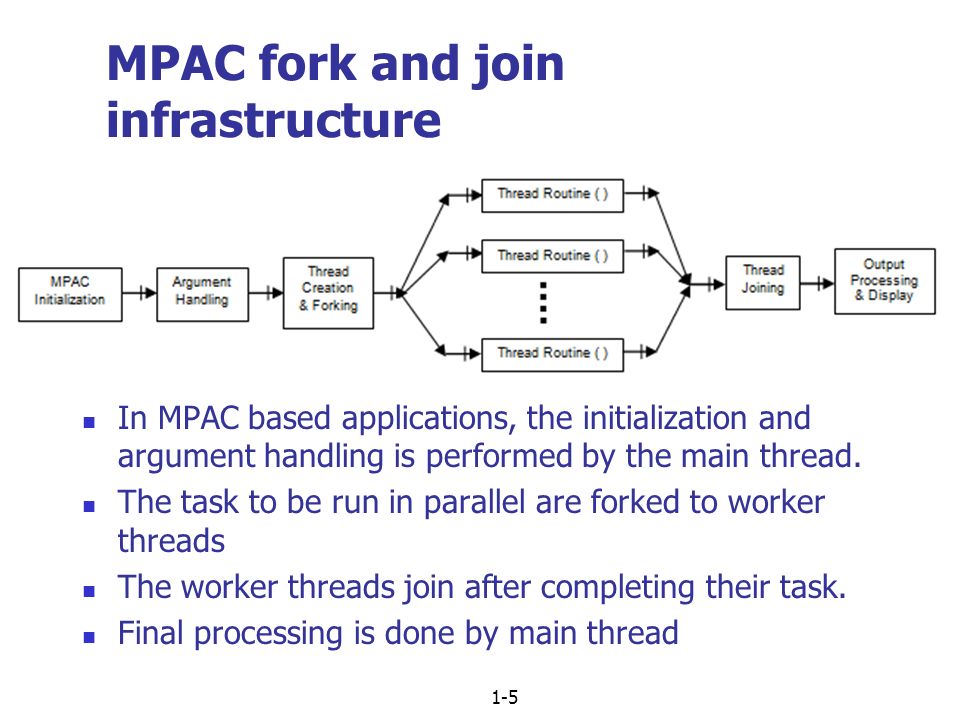 MPAC fork and join infrastructure

MPAC Initialization

Argument Handling

Thread Creation & Forking

Thread Routine ( )

Thread Routine ( )

Thread Routine ( )

Thread Joining

Output Processing & Display

- In MPAC based applications, the initialization and argument handling is performed by the main thread.
- The task to be run in parallel are forked to worker threads
- The worker threads join after completing their task.
- Final processing is done by main thread

1-5